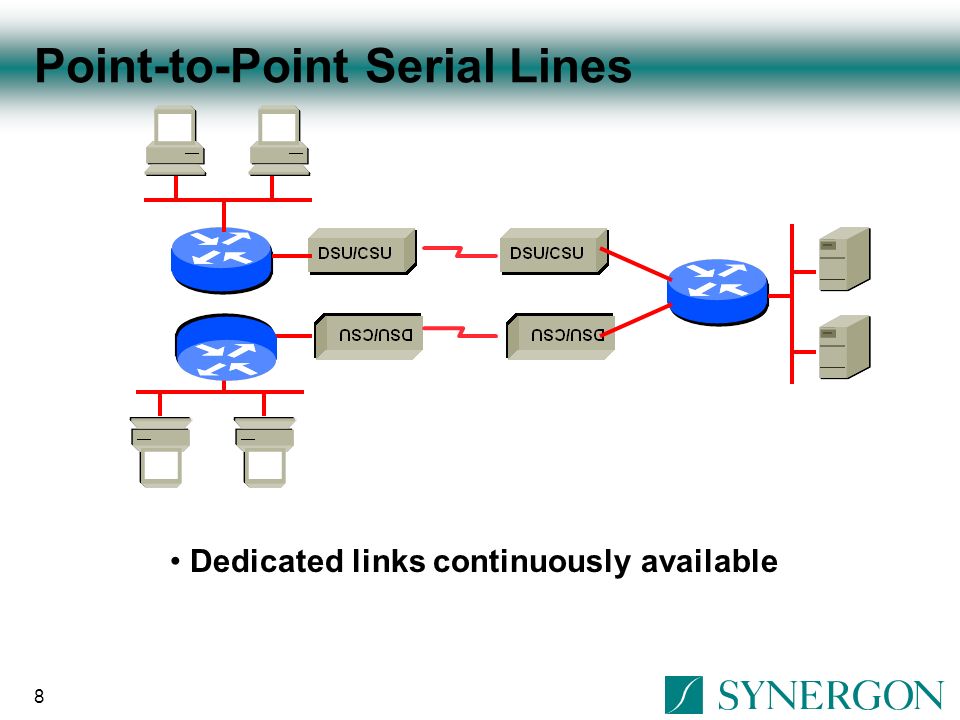 Point-to-Point Serial Lines

DSU/CSU

DSU/CSU

DSU/CSU

DSU/CSU

• Dedicated links continuously available

8

SYNERGON